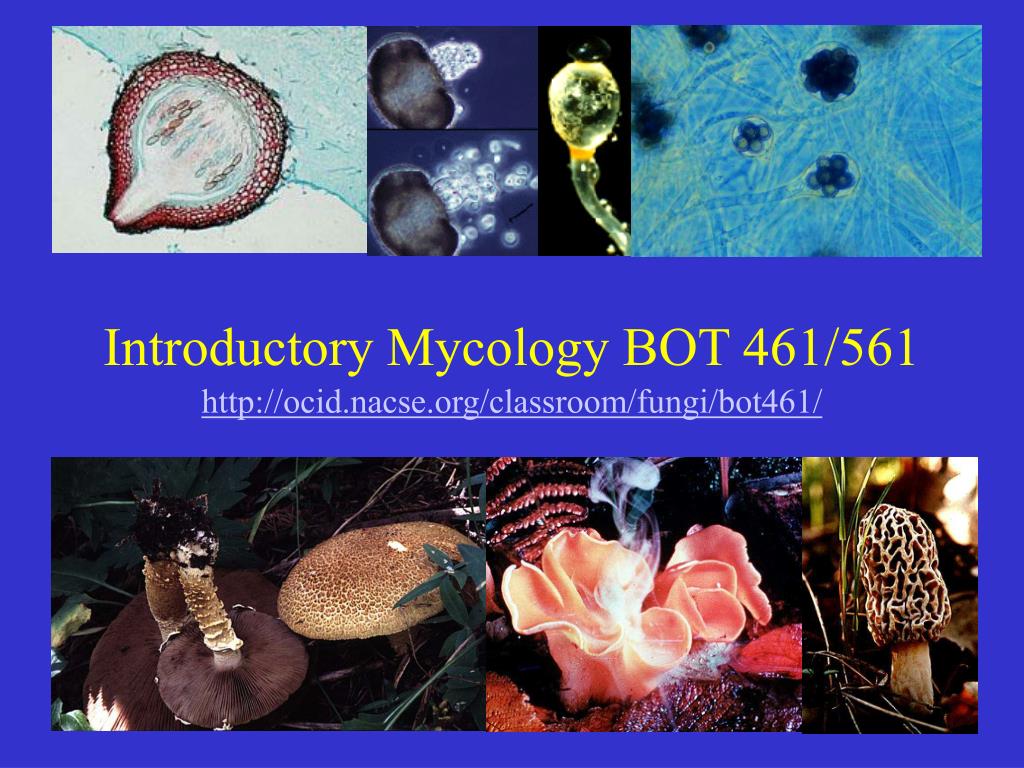 Introductory Mycology BOT 461/561
http://ocid.nacse.org/classroom/fungi/bot461/